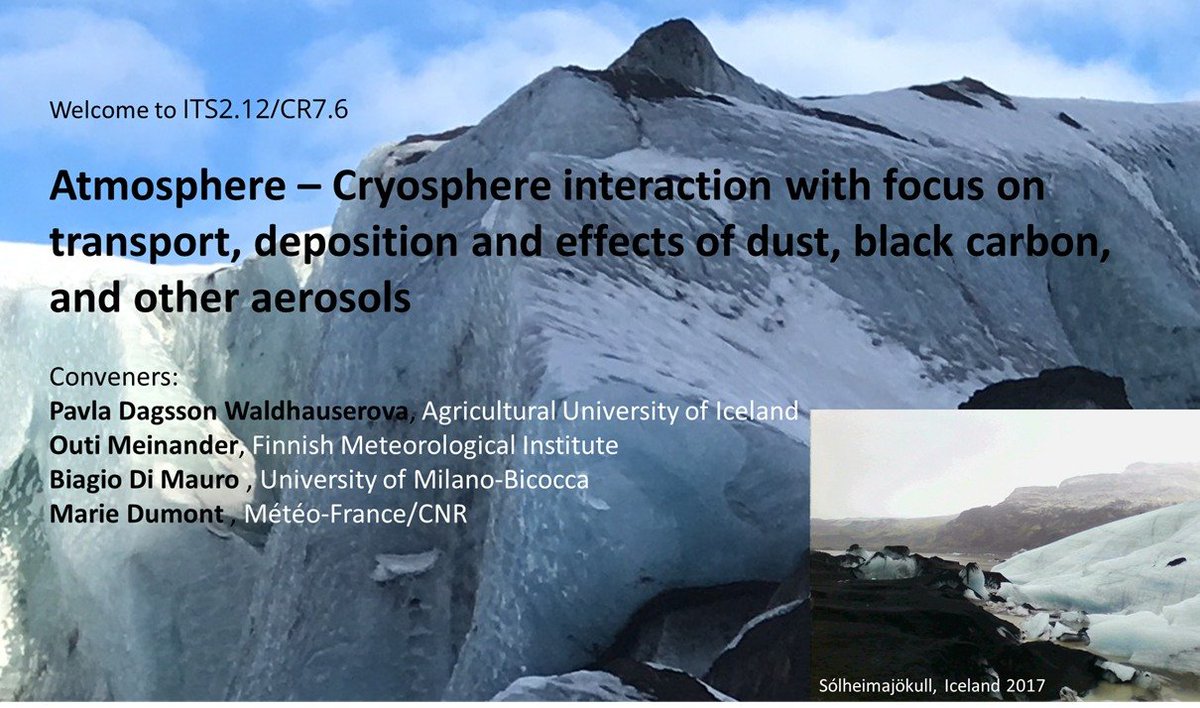 Welcome to ITS2.12/CR7.6

Atmosphere – Cryosphere interaction with focus on transport, deposition and effects of dust, black carbon, and other aerosols

Conveners:
Pavla Dagsson Waldhauserova, Agricultural University of Iceland
Outi Meinander, Finnish Meteorological Institute
Biagio Di Mauro , University of Milano-Bicocca
Marie Dumont , Météo-France/CNR

Sólheimajökull, Iceland 2017